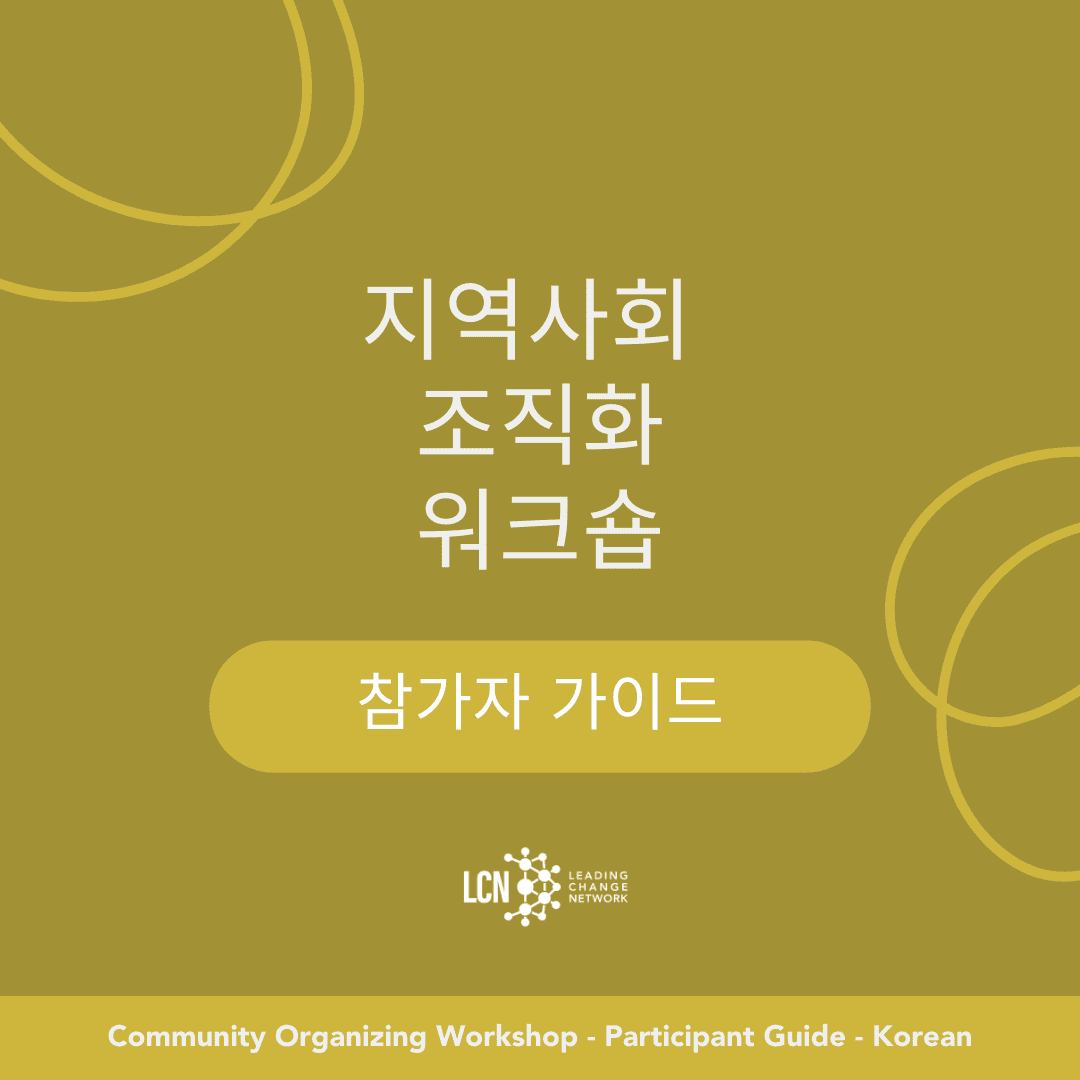 지역사회
조직화
워크숍

참가자 가이드

LCN LEADING CHANGE NETWORK

Community Organizing Workshop - Participant Guide - Korean